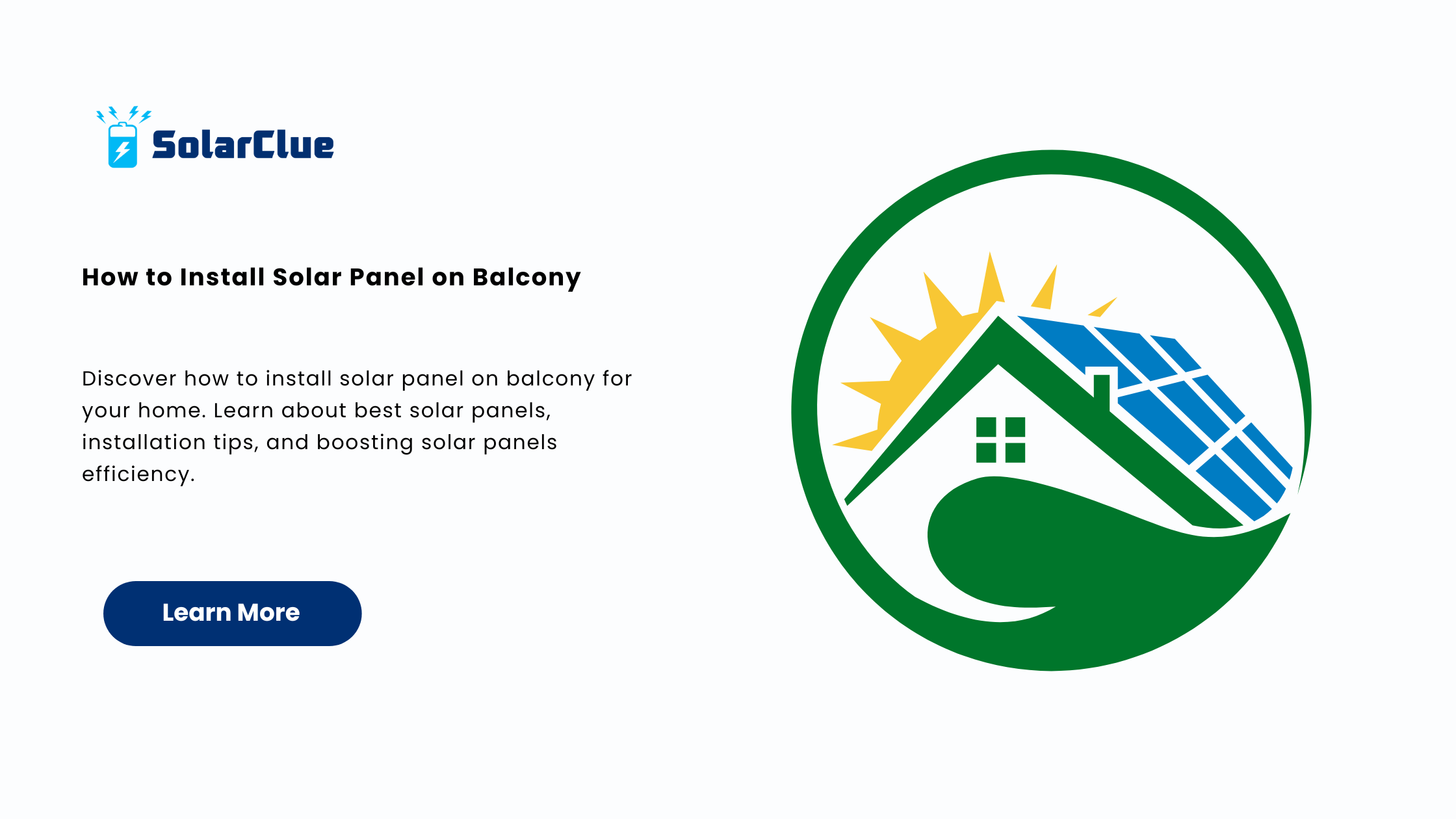 SolarClue

How to Install Solar Panel on Balcony

Discover how to install solar panel on balcony for your home. Learn about best solar panels, installation tips, and boosting solar panels efficiency.

Learn More